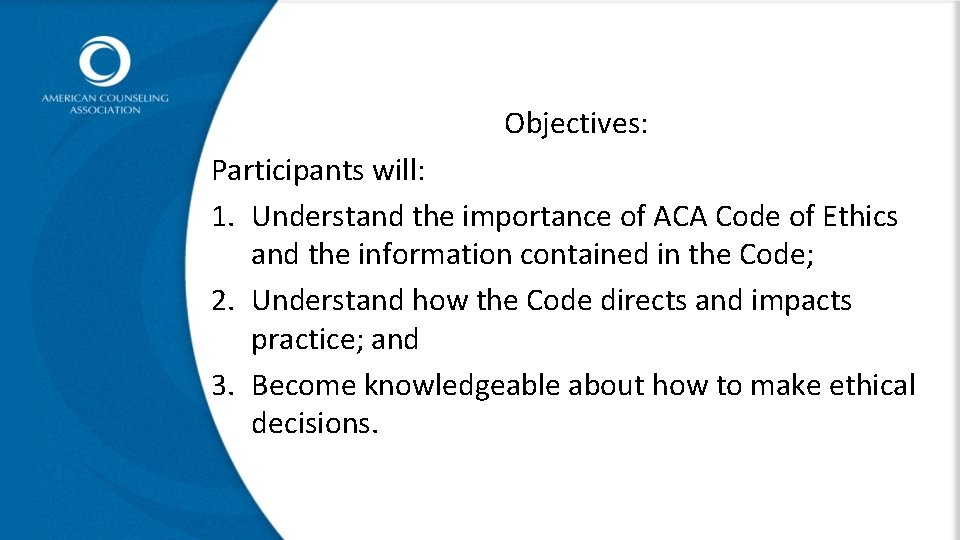 AMERICAN COUNSELING ASSOCIATION

Objectives:

Participants will:

1. Understand the importance of ACA Code of Ethics and the information contained in the Code;

2. Understand how the Code directs and impacts practice; and

3. Become knowledgeable about how to make ethical decisions.